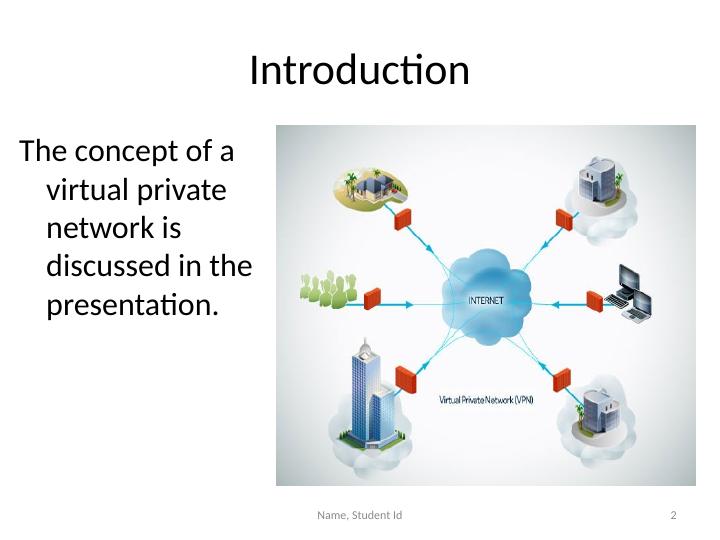 Introduction

The concept of a virtual private network is discussed in the presentation.

INTERNET

Virtual Private Network (VPN)

Name, Student Id

2